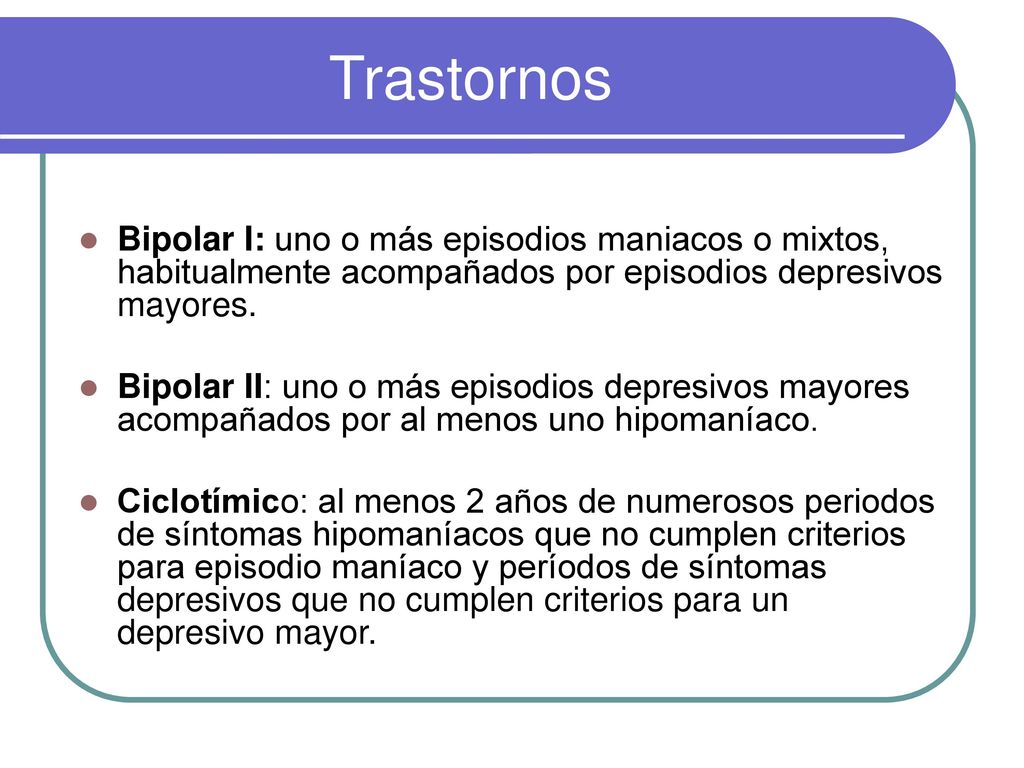 Trastornos

Bipolar I: uno o más episodios maniacos o mixtos, habitualmente acompañados por episodios depresivos mayores.

Bipolar II: uno o más episodios depresivos mayores acompañados por al menos uno hipomaníaco.

Ciclotímico: al menos 2 años de numerosos periodos de síntomas hipomaníacos que no cumplen criterios para episodio maníaco y períodos de síntomas depresivos que no cumplen criterios para un depresivo mayor.